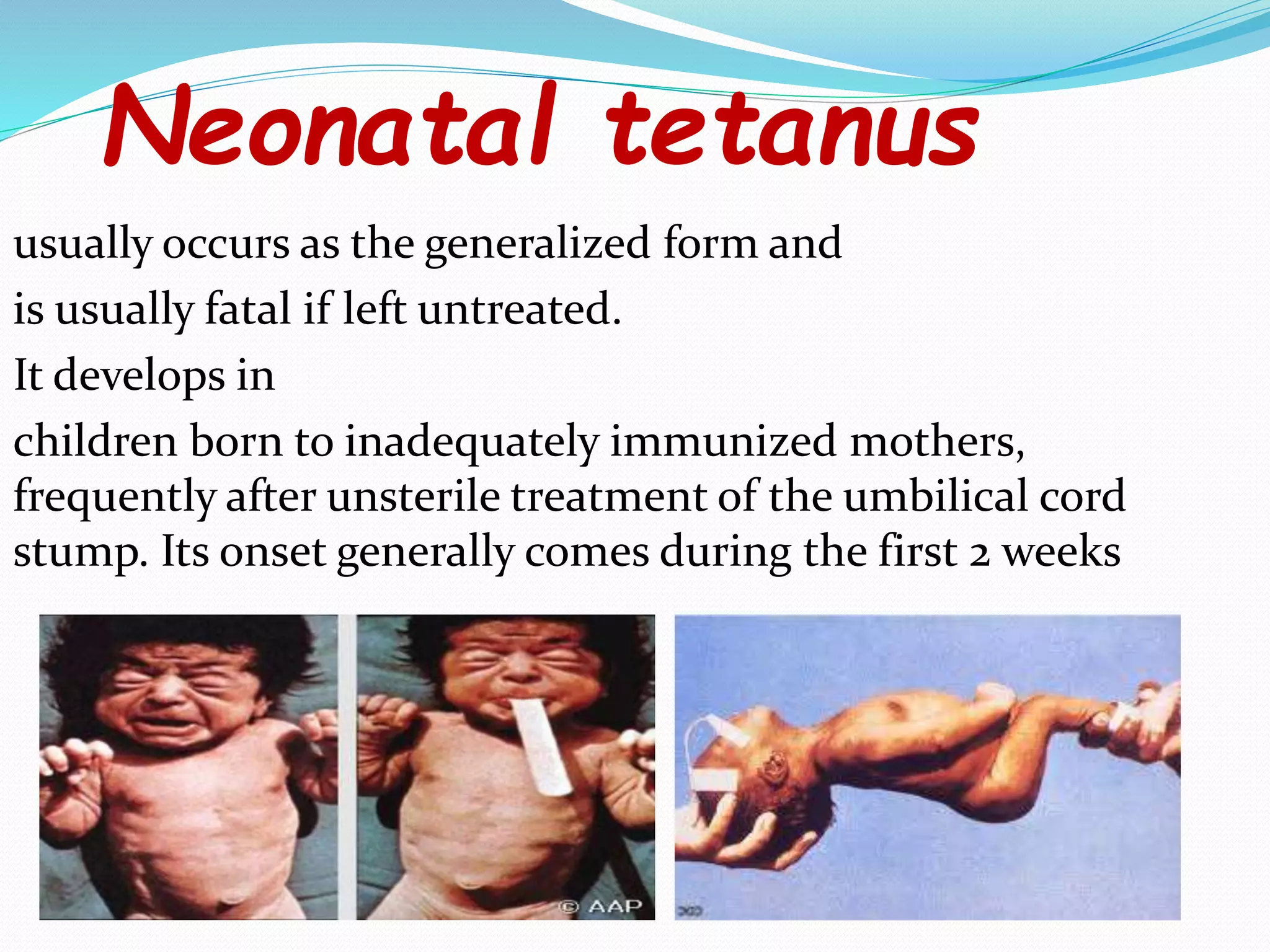 Neonatal tetanus

usually occurs as the generalized form and

is usually fatal if left untreated.

It develops in

children born to inadequately immunized mothers, frequently after unsterile treatment of the umbilical cord stump. Its onset generally comes during the first 2 weeks

© AAP